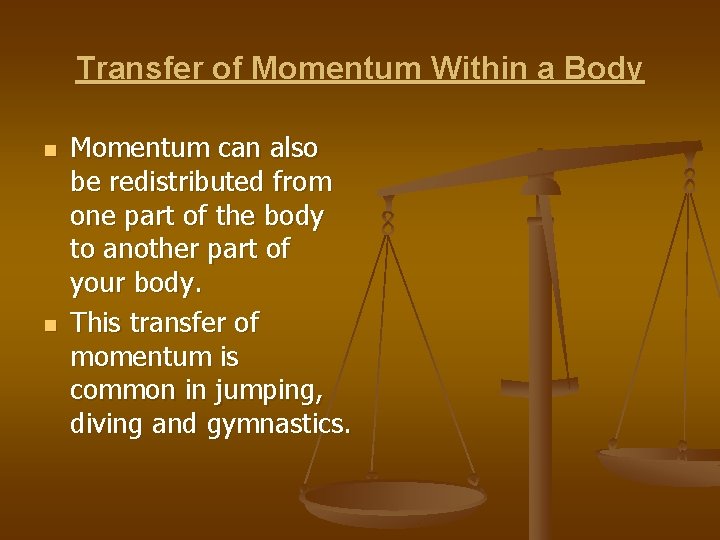 Transfer of Momentum Within a Body

- Momentum can also be redistributed from one part of the body to another part of your body.
- This transfer of momentum is common in jumping, diving and gymnastics.